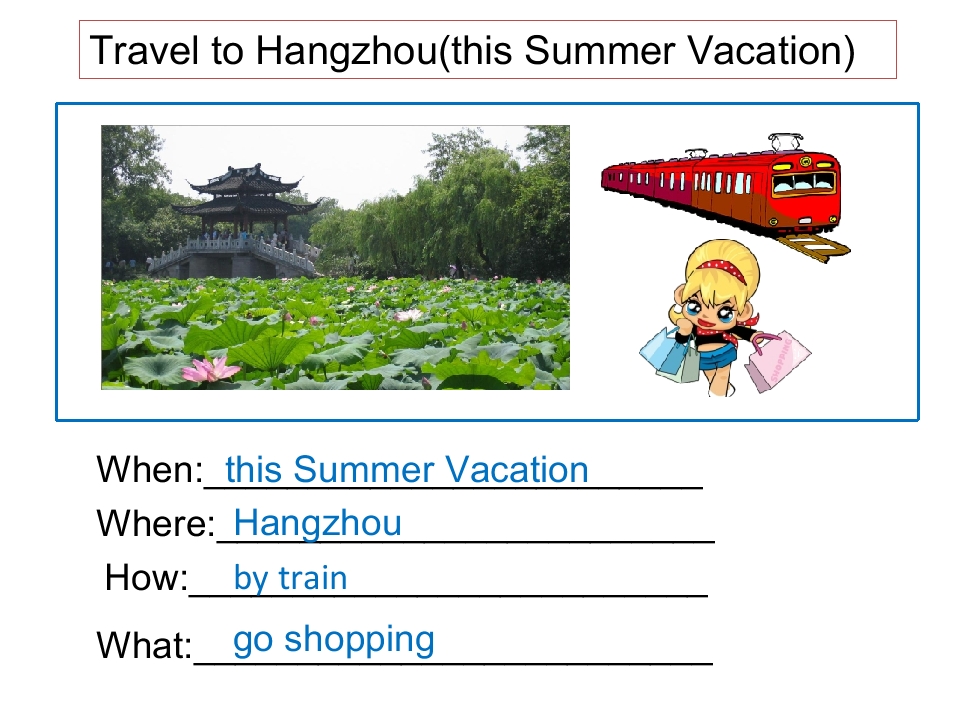 Travel to Hangzhou(this Summer Vacation)

When: this Summer Vacation

Where: Hangzhou

How: by train

What: go shopping